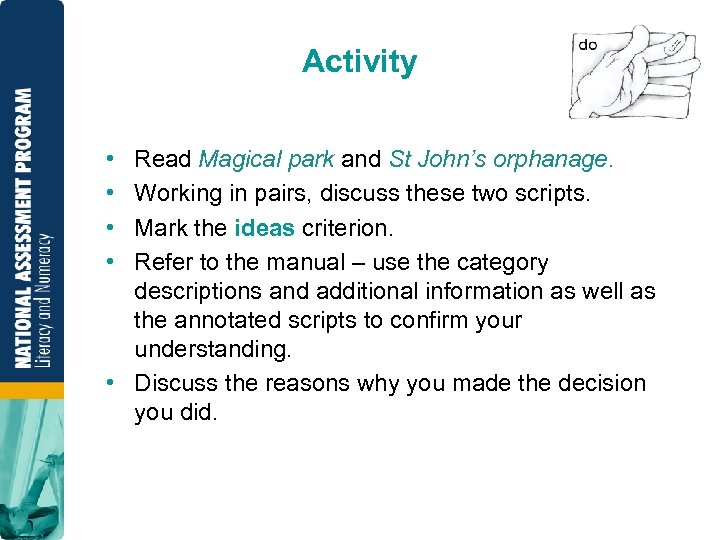 NATIONAL ASSESSMENT PROGRAM
Literacy and Numeracy

Activity

do

• Read Magical park and St John's orphanage.
• Working in pairs, discuss these two scripts.
• Mark the ideas criterion.
• Refer to the manual – use the category descriptions and additional information as well as the annotated scripts to confirm your understanding.
• Discuss the reasons why you made the decision you did.